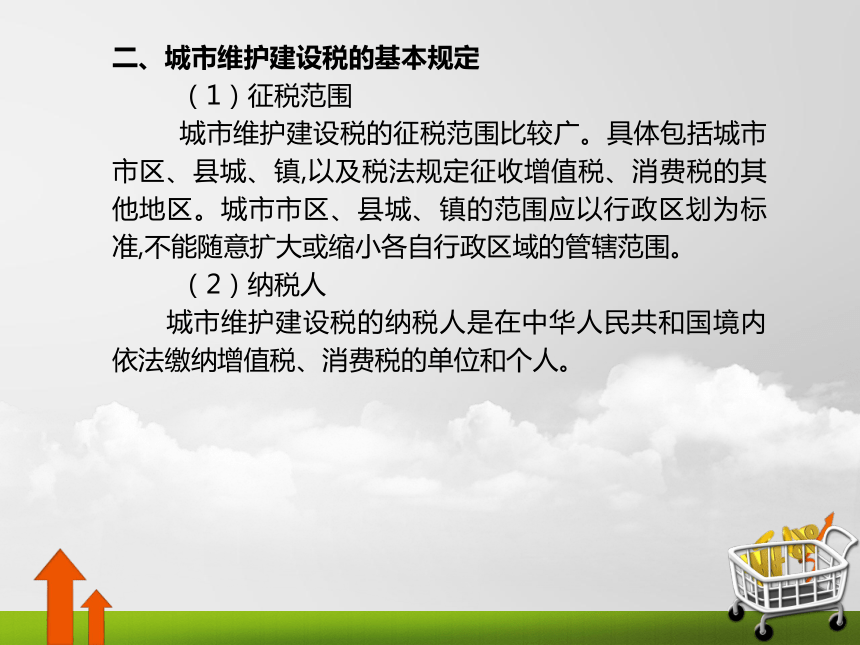 二、城市维护建设税的基本规定

（1）征税范围

城市维护建设税的征税范围比较广。具体包括城市市区、县城、镇,以及税法规定征收增值税、消费税的其他地区。城市市区、县城、镇的范围应以行政区划为标准,不能随意扩大或缩小各自行政区域的管辖范围。

（2）纳税人

城市维护建设税的纳税人是在中华人民共和国境内依法缴纳增值税、消费税的单位和个人。